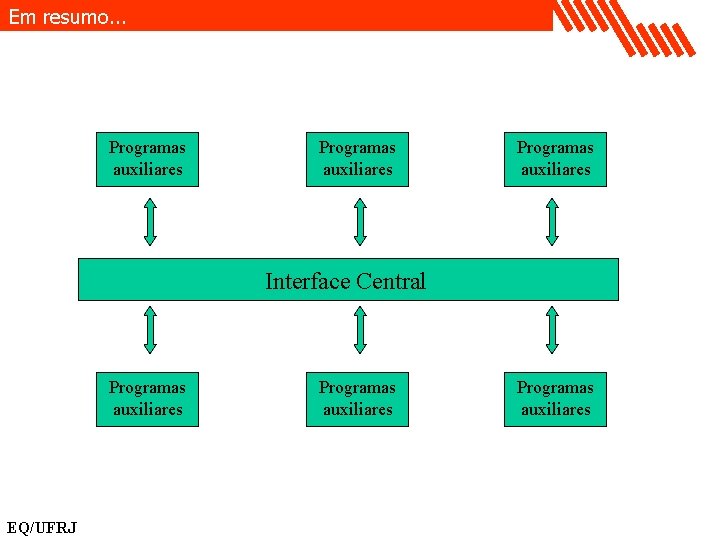 Em resumo...

Programas auxiliares

Programas auxiliares

Programas auxiliares

Interface Central

Programas auxiliares

Programas auxiliares

Programas auxiliares

EQ/UFRJ